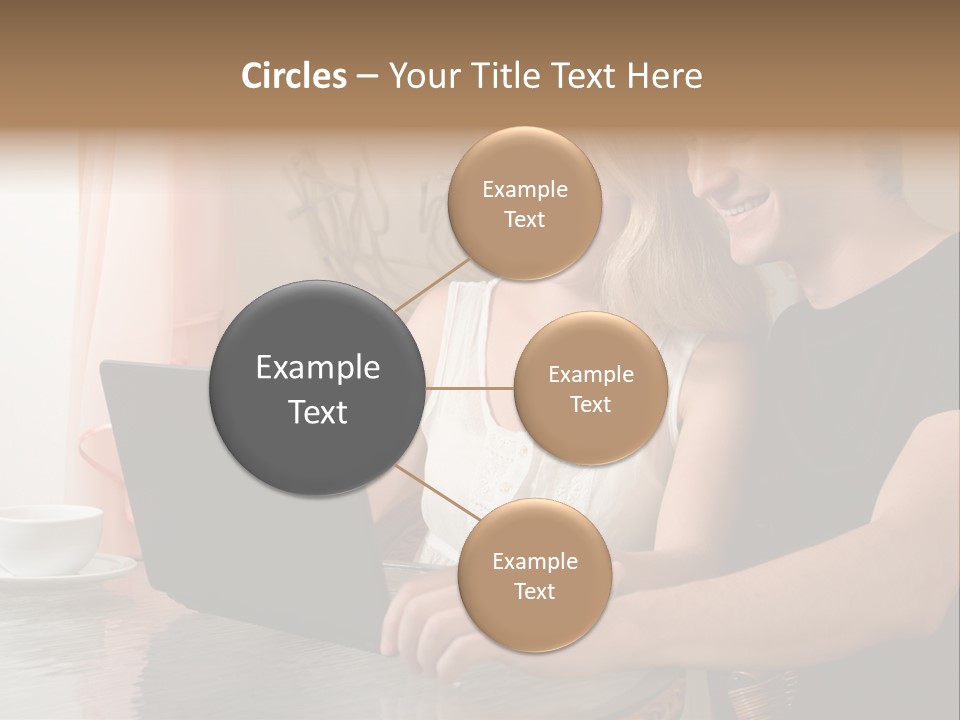 Circles – Your Title Text Here

Example Text

Example Text

Example Text

Example Text